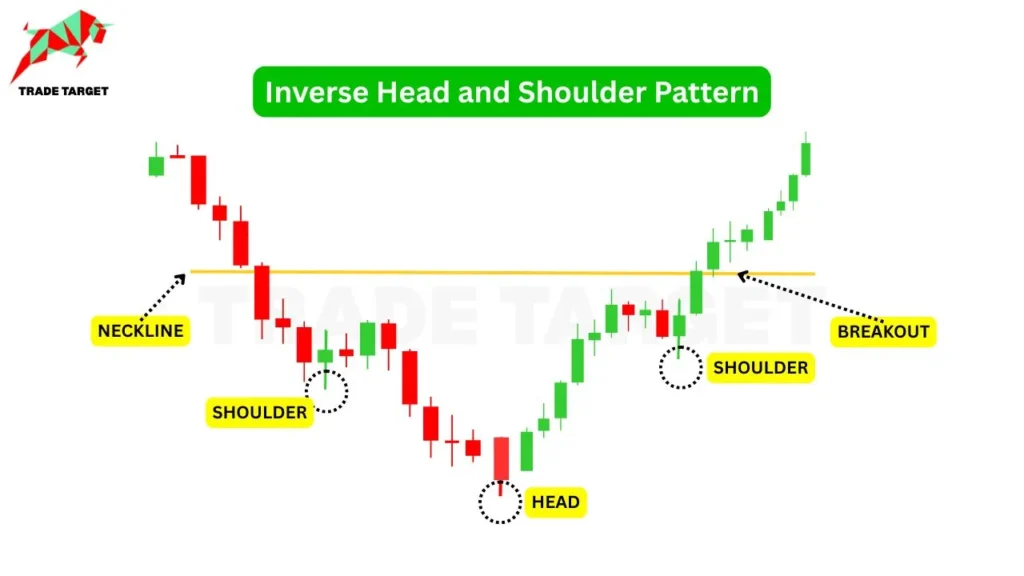 TRADE TARGET

Inverse Head and Shoulder Pattern

TRADE TARGET

NECKLINE

SHOULDER

HEAD

SHOULDER

BREAKOUT